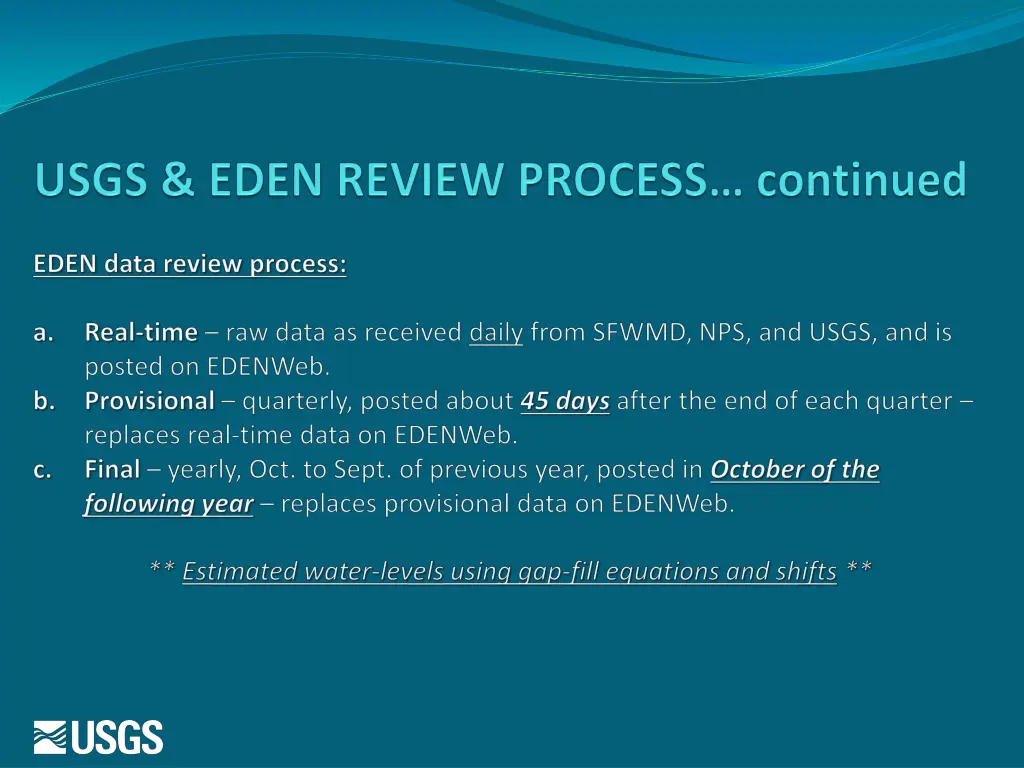 USGS & EDEN REVIEW PROCESS… continued

EDEN data review process:

a. Real-time – raw data as received daily from SFWMD, NPS, and USGS, and is posted on EDENWeb.
b. Provisional – quarterly, posted about 45 days after the end of each quarter – replaces real-time data on EDENWeb.
c. Final – yearly, Oct. to Sept. of previous year, posted in October of the following year – replaces provisional data on EDENWeb.

** Estimated water-levels using gap-fill equations and shifts **

USGS